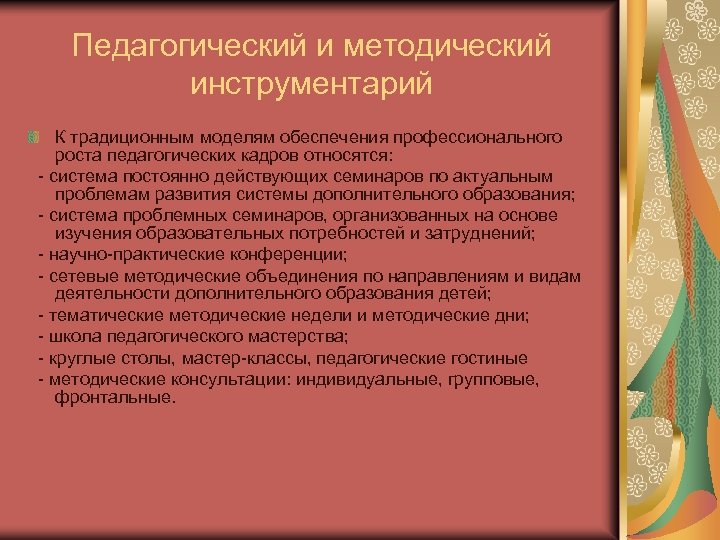 Педагогический и методический инструментарий

К традиционным моделям обеспечения профессионального роста педагогических кадров относятся:

- система постоянно действующих семинаров по актуальным проблемам развития системы дополнительного образования;

- система проблемных семинаров, организованных на основе изучения образовательных потребностей и затруднений;

- научно-практические конференции;

- сетевые методические объединения по направлениям и видам деятельности дополнительного образования детей;

- тематические методические недели и методические дни;

- школа педагогического мастерства;

- круглые столы, мастер-классы, педагогические гостиные

- методические консультации: индивидуальные, групповые, фронтальные.